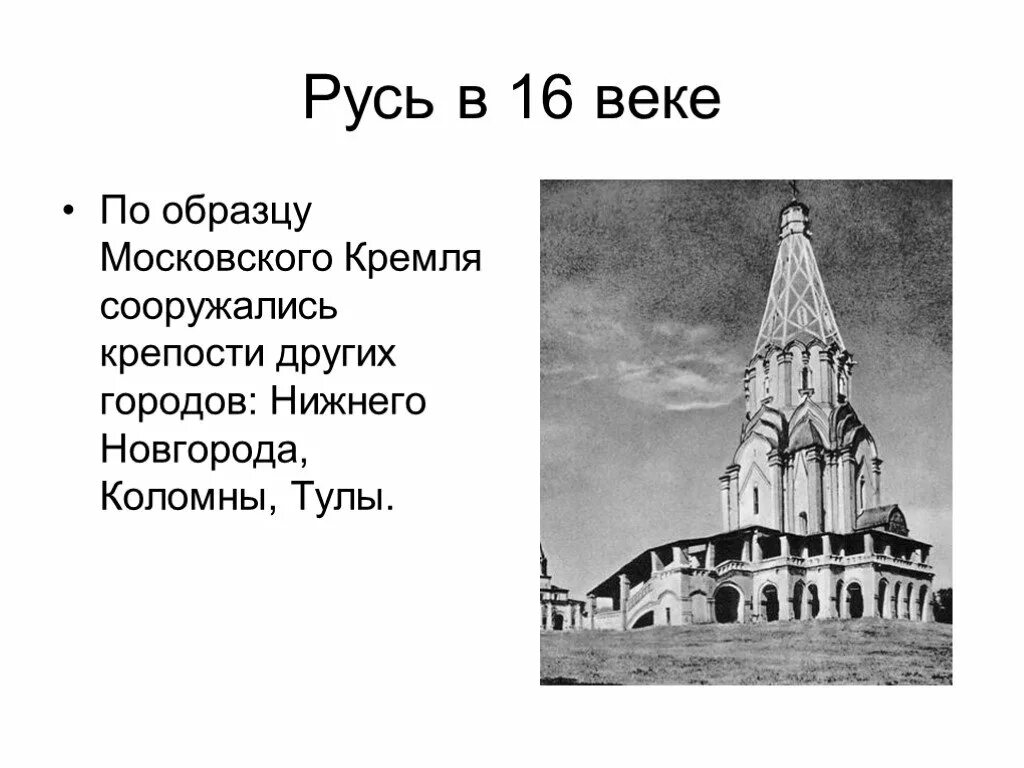 Русь в 16 веке

• По образцу Московского Кремля сооружались крепости других городов: Нижнего Новгорода, Коломны, Тулы.